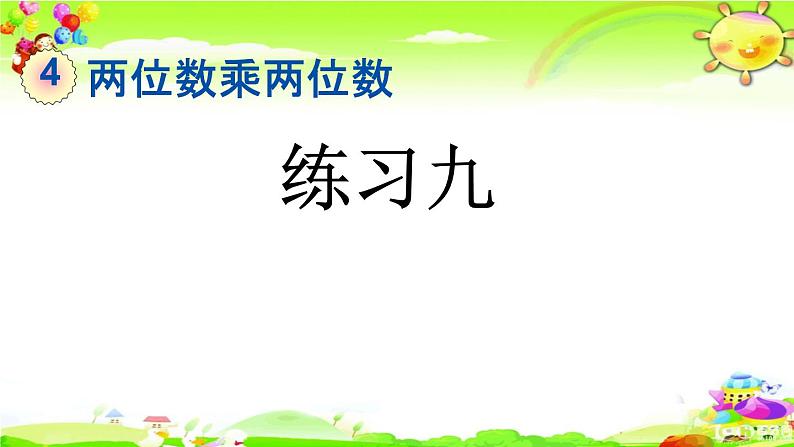 4 两位数乘两位数

练习九